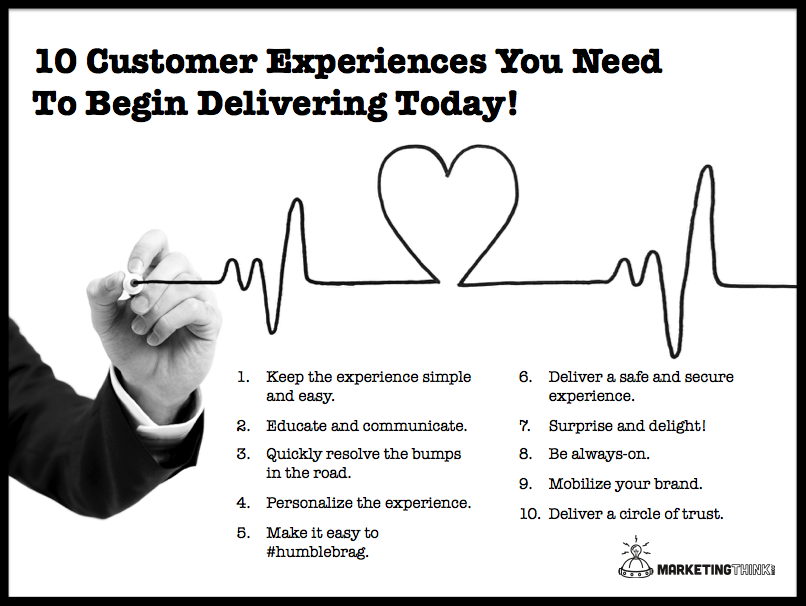 10 Customer Experiences You Need To Begin Delivering Today!

1. Keep the experience simple and easy.
2. Educate and communicate.
3. Quickly resolve the bumps in the road.
4. Personalize the experience.
5. Make it easy to #humblebrag.

6. Deliver a safe and secure experience.
7. Surprise and delight!
8. Be always-on.
9. Mobilize your brand.
10. Deliver a circle of trust.

MARKETINGTHINK